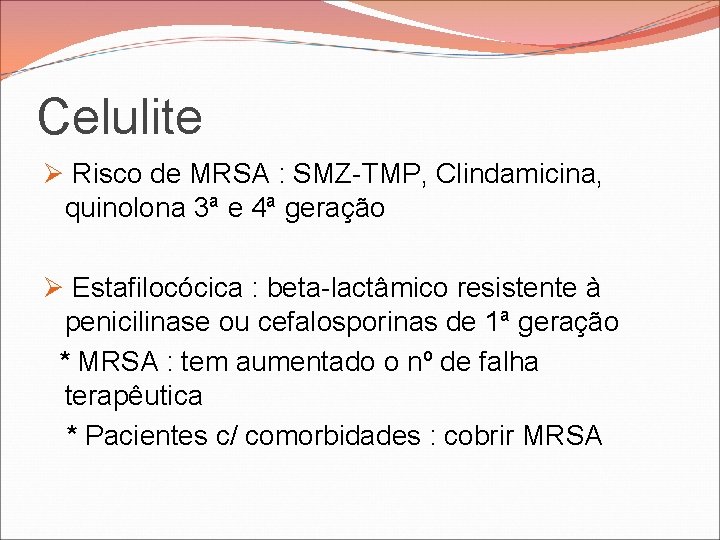 Celulite

➢ Risco de MRSA : SMZ-TMP, Clindamicina, quinolona 3ª e 4ª geração

➢ Estafilocócica : beta-lactâmico resistente à penicilinase ou cefalosporinas de 1ª geração

* MRSA : tem aumentado o nº de falha terapêutica

* Pacientes c/ comorbidades : cobrir MRSA